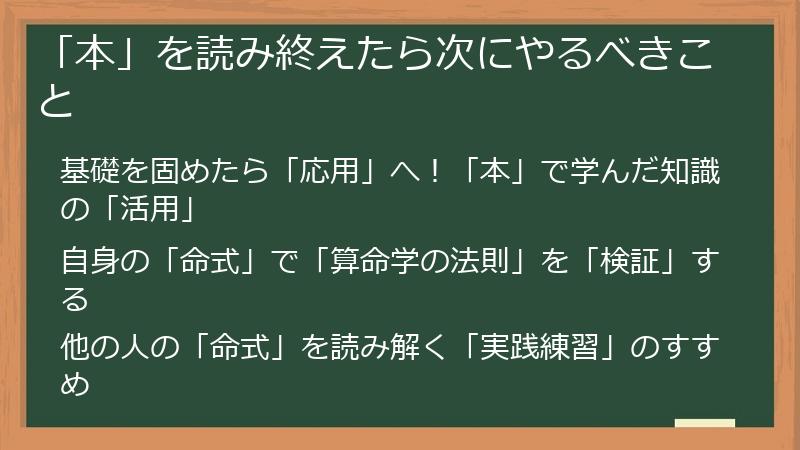 「本」を読み終えたら次にやるべきこと

基礎を固めたら「応用」へ！「本」で学んだ知識の「活用」

自身の「命式」で「算命学の法則」を「検証」する

他の人の「命式」を読み解く「実践練習」のすすめ